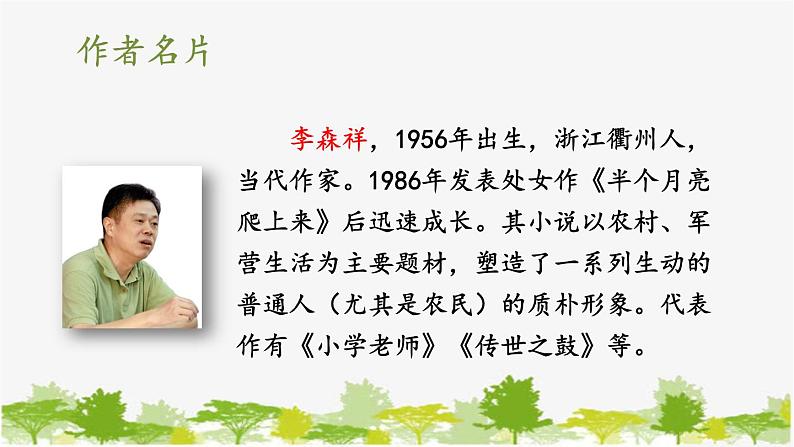 作者名片

李森祥，1956年出生，浙江衢州人，当代作家。1986年发表处女作《半个月亮爬上来》后迅速成长。其小说以农村、军营生活为主要题材，塑造了一系列生动的普通人（尤其是农民）的质朴形象。代表作有《小学老师》《传世之鼓》等。